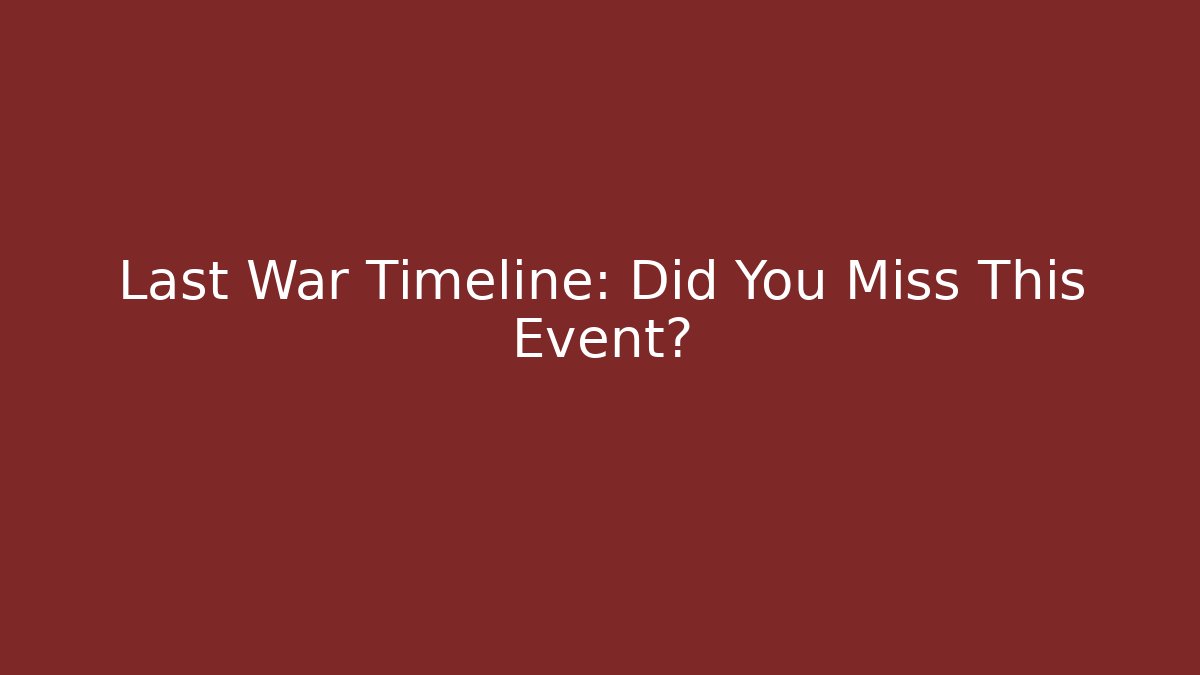 Last War Timeline: Did You Miss This Event?